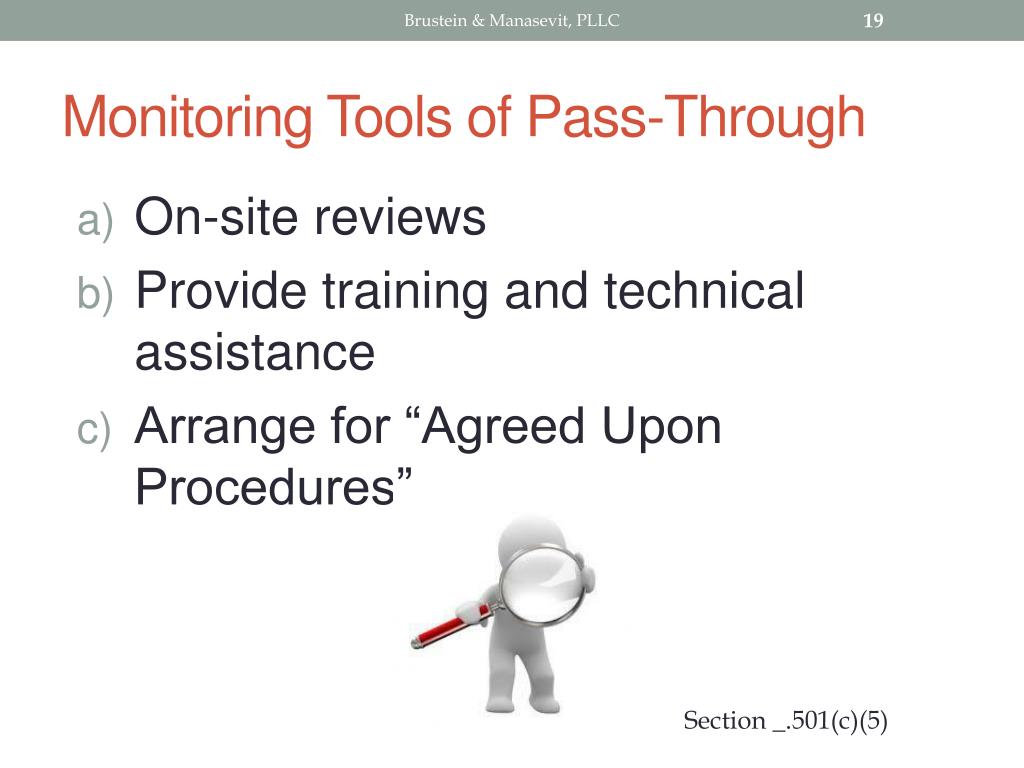 Brustein & Manasevit, PLLC

19

Monitoring Tools of Pass-Through

a) On-site reviews
b) Provide training and technical assistance
c) Arrange for “Agreed Upon Procedures”

Section _.501(c)(5)